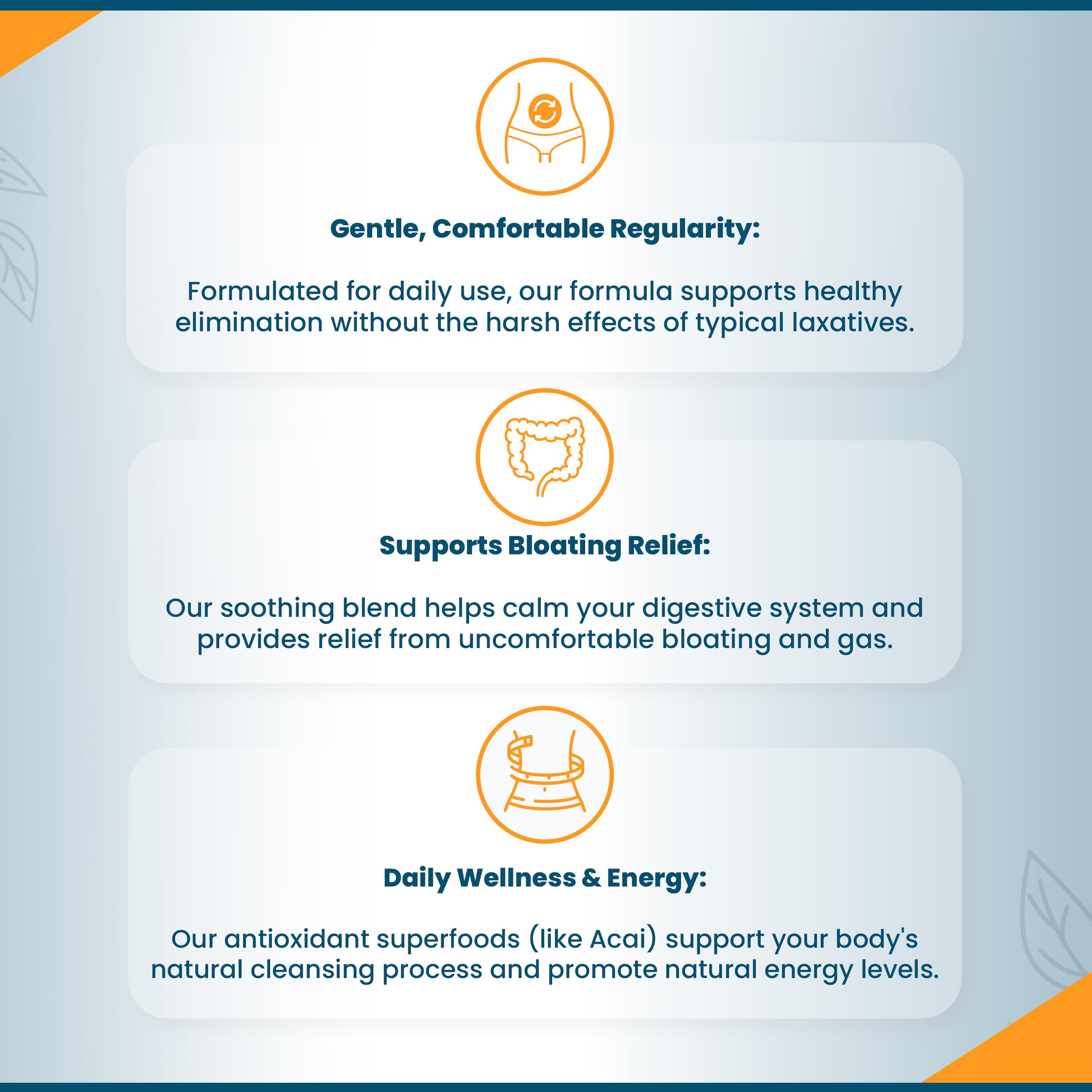 Gentle, Comfortable Regularity:

Formulated for daily use, our formula supports healthy elimination without the harsh effects of typical laxatives.

Supports Bloating Relief:

Our soothing blend helps calm your digestive system and provides relief from uncomfortable bloating and gas.

Daily Wellness & Energy:

Our antioxidant superfoods (like Acai) support your body's natural cleansing process and promote natural energy levels.